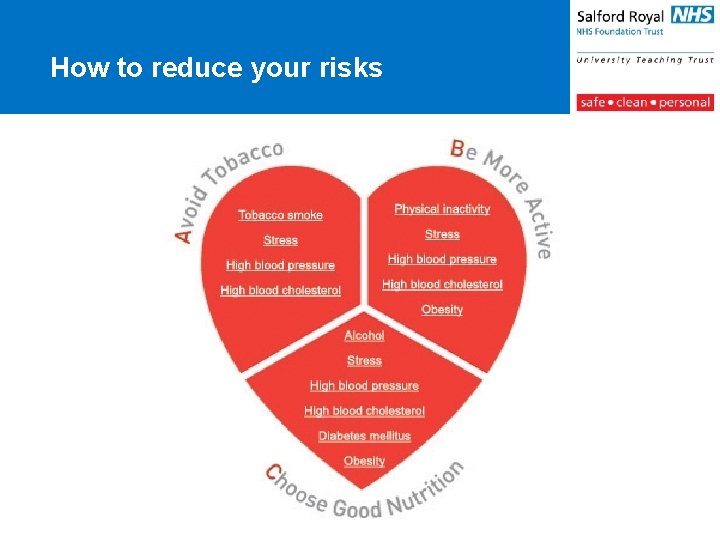 How to reduce your risks

Salford Royal NHS
NHS Foundation Trust

University Teaching Trust

safe • clean • personal

Avoid Tobacco

Tobacco smoke

Stress

High blood pressure

High blood cholesterol

Be More Active

Physical inactivity

Stress

High blood pressure

High blood cholesterol

Obesity

Alcohol

Stress

High blood pressure

High blood cholesterol

Diabetes mellitus

Obesity

Choose Good Nutrition